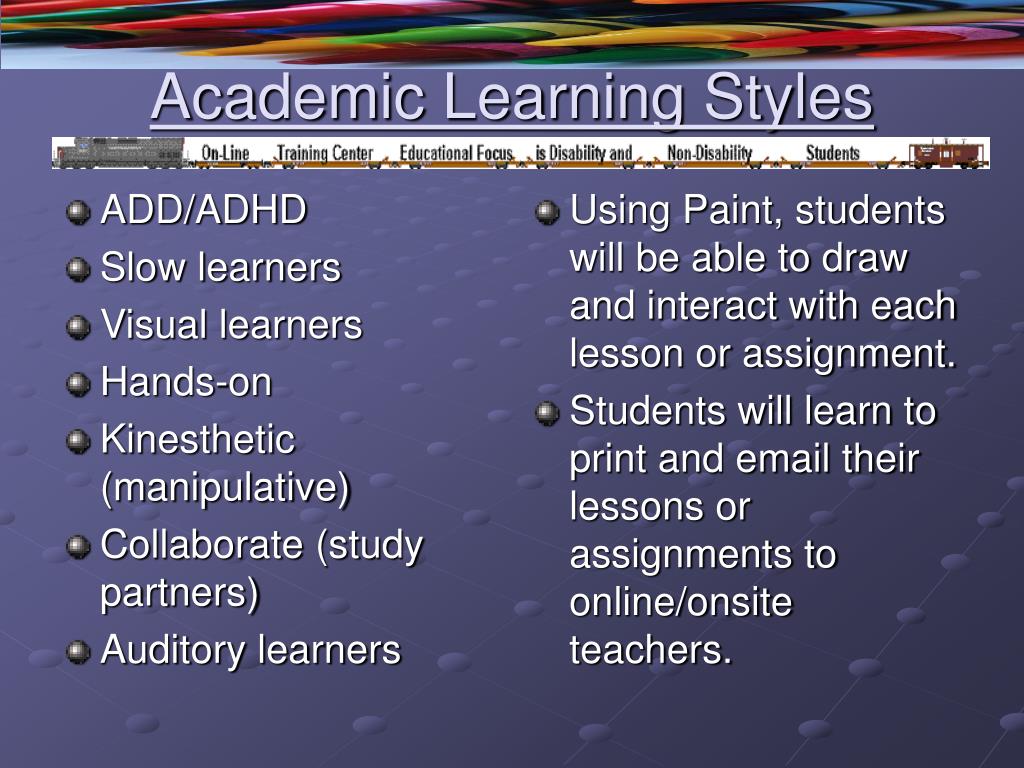 Academic Learning Styles

On-Line Training Center Educational Focus is Disability and Non-Disability Students

ADD/ADHD
Slow learners
Visual learners
Hands-on
Kinesthetic (manipulative)
Collaborate (study partners)
Auditory learners

Using Paint, students will be able to draw and interact with each lesson or assignment.
Students will learn to print and email their lessons or assignments to online/onsite teachers.